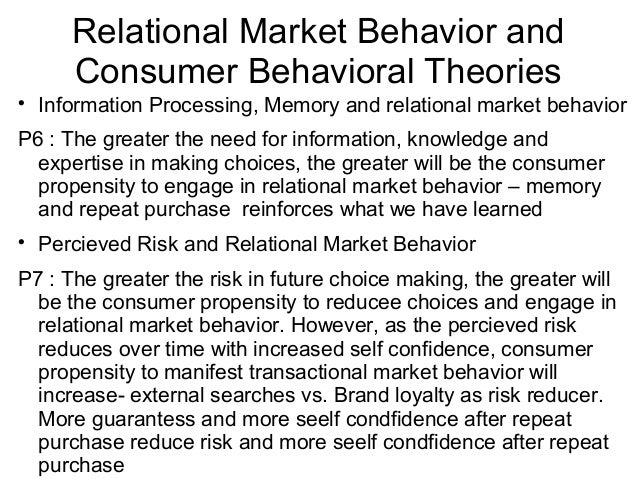 Relational Market Behavior and Consumer Behavioral Theories

• Information Processing, Memory and relational market behavior

P6 : The greater the need for information, knowledge and expertise in making choices, the greater will be the consumer propensity to engage in relational market behavior – memory and repeat purchase reinforces what we have learned

• Percieved Risk and Relational Market Behavior

P7 : The greater the risk in future choice making, the greater will be the consumer propensity to reducee choices and engage in relational market behavior. However, as the percieved risk reduces over time with increased self confidence, consumer propensity to manifest transactional market behavior will increase- external searches vs. Brand loyalty as risk reducer. More guarantess and more seelf condfidence after repeat purchase reduce risk and more seelf condfidence after repeat purchase